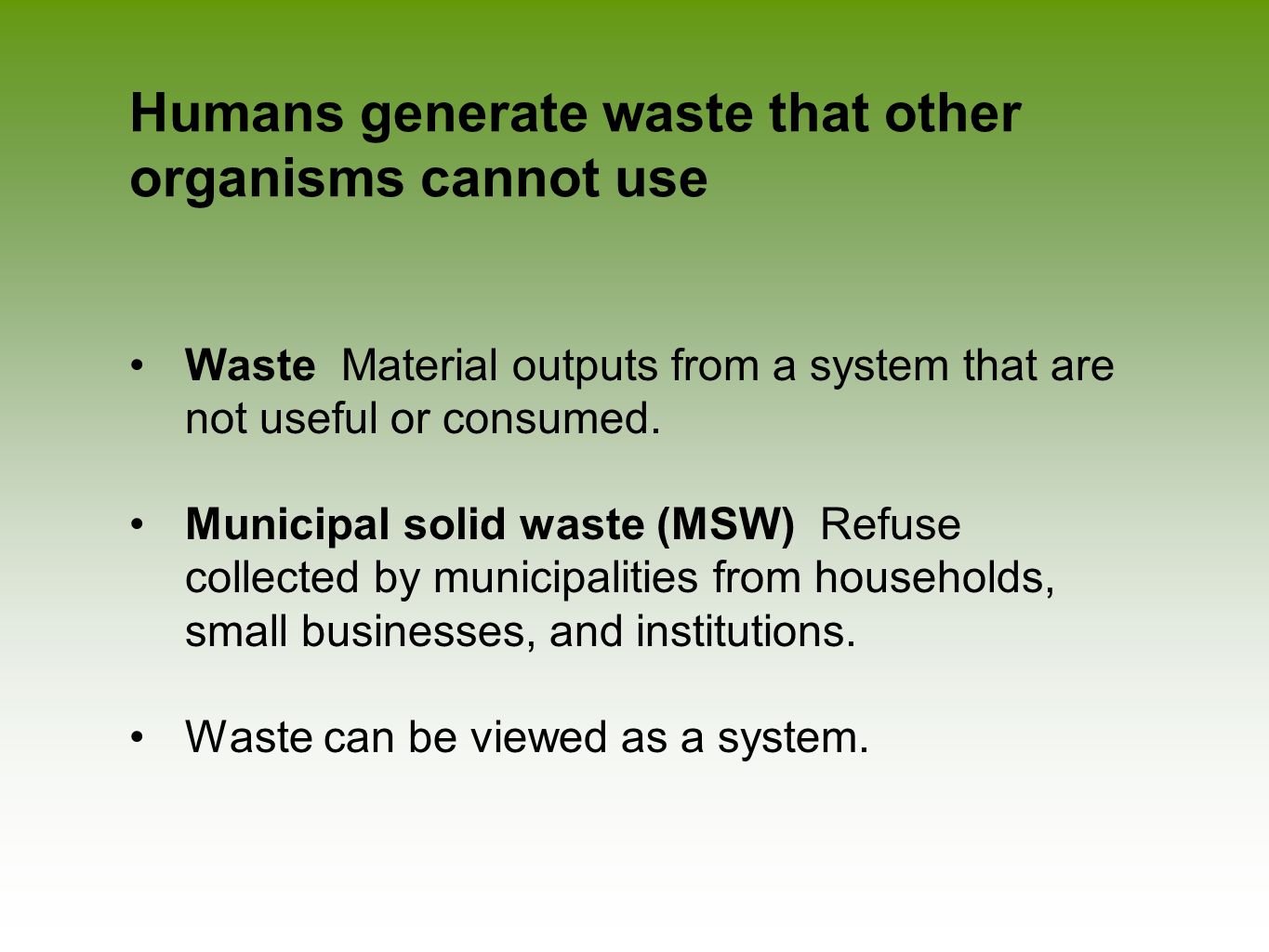 Humans generate waste that other organisms cannot use

• Waste  Material outputs from a system that are not useful or consumed.

• Municipal solid waste (MSW)  Refuse collected by municipalities from households, small businesses, and institutions.

• Waste can be viewed as a system.